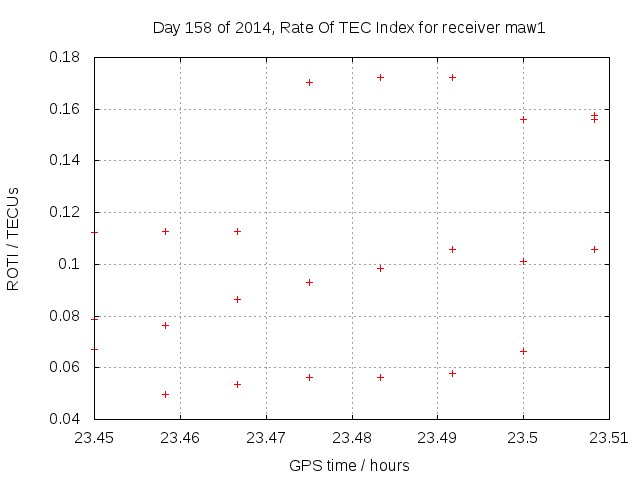 Day 158 of 2014, Rate Of TEC Index for receiver maw1

ROTI / TECUs

0.18
0.16
0.14
0.12
0.1
0.08
0.06
0.04

23.45
23.46
23.47
23.48
23.49
23.5
23.51

GPS time / hours